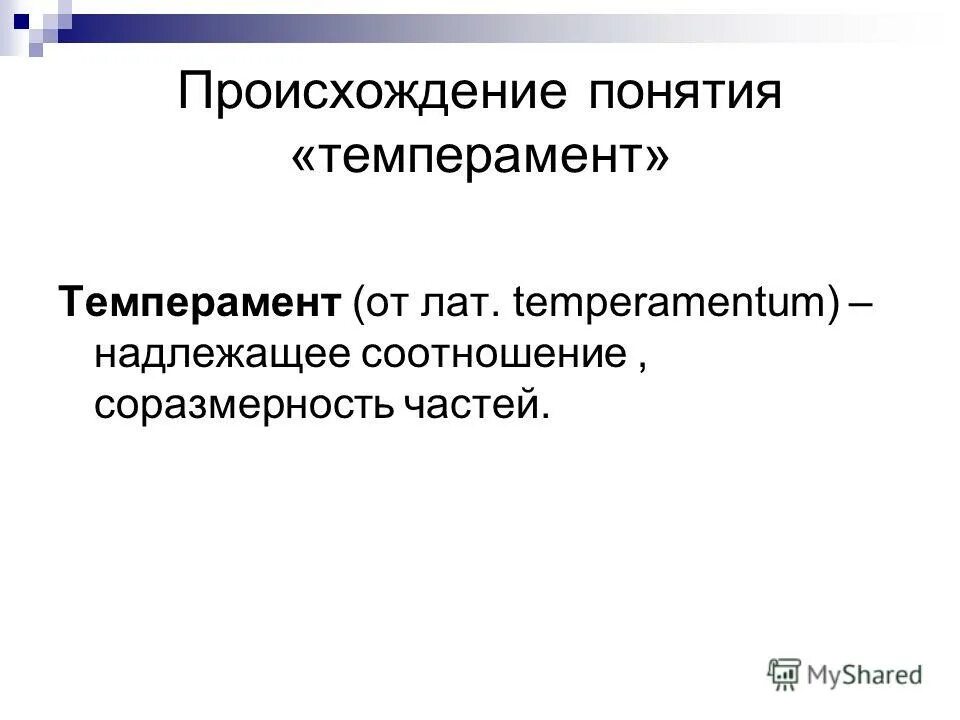 Происхождение понятия «темперамент»

Темперамент (от лат. temperamentum) – надлежащее соотношение , соразмерность частей.

MyShared